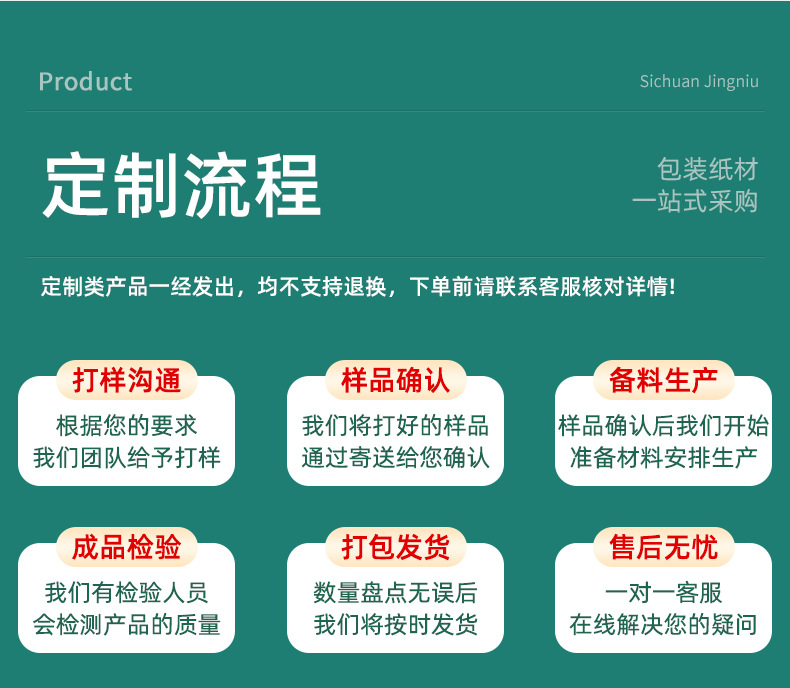 Product

Sichuan Jingniu

定制流程

包装纸材
一站式采购

定制类产品一经发出，均不支持退换，下单前请联系客服核对详情！

打样沟通
根据您的要求
我们团队给予打样

样品确认
我们将打好的样品
通过寄送给您确认

备料生产
样品确认后我们开始
准备材料安排生产

成品检验
我们有检验人员
会检测产品的质量

打包发货
数量盘点无误后
我们将按时发货

售后无忧
一对一客服
在线解决您的疑问